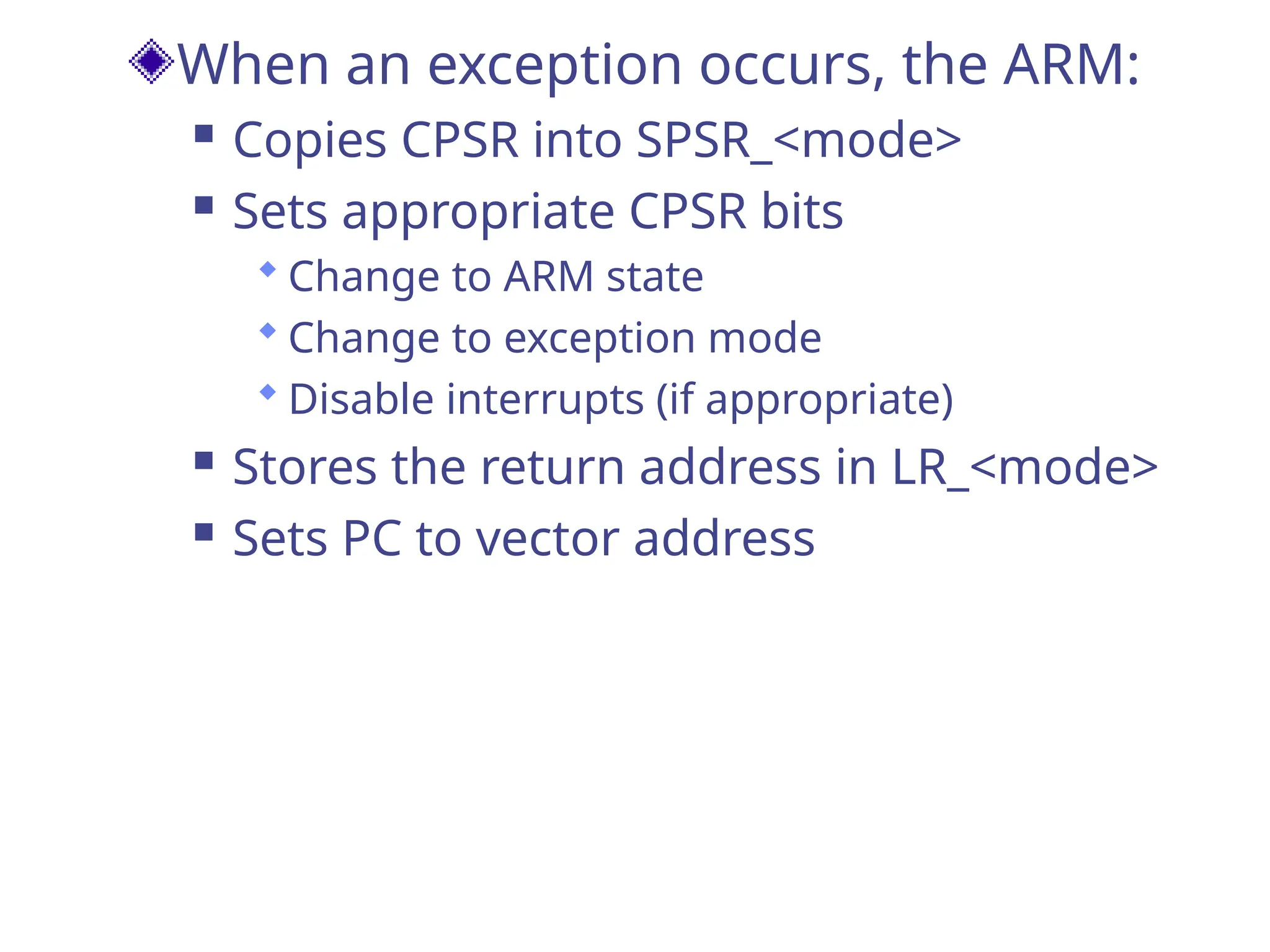 When an exception occurs, the ARM:

Copies CPSR into SPSR_<mode>

Sets appropriate CPSR bits

Change to ARM state

Change to exception mode

Disable interrupts (if appropriate)

Stores the return address in LR_<mode>

Sets PC to vector address